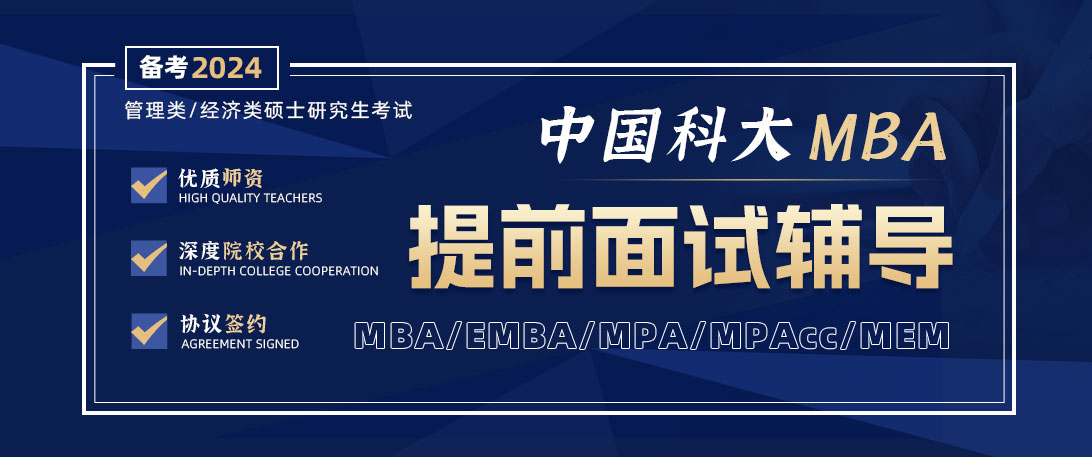 备考2024

管理类/经济类硕士研究生考试

优质师资
HIGH QUALITY TEACHERS

深度院校合作
IN-DEPTH COLLEGE COOPERATION

协议签约
AGREEMENT SIGNED

中国科大 MBA

提前面试辅导

MBA/EMBA/MPA/MPAcc/MEM